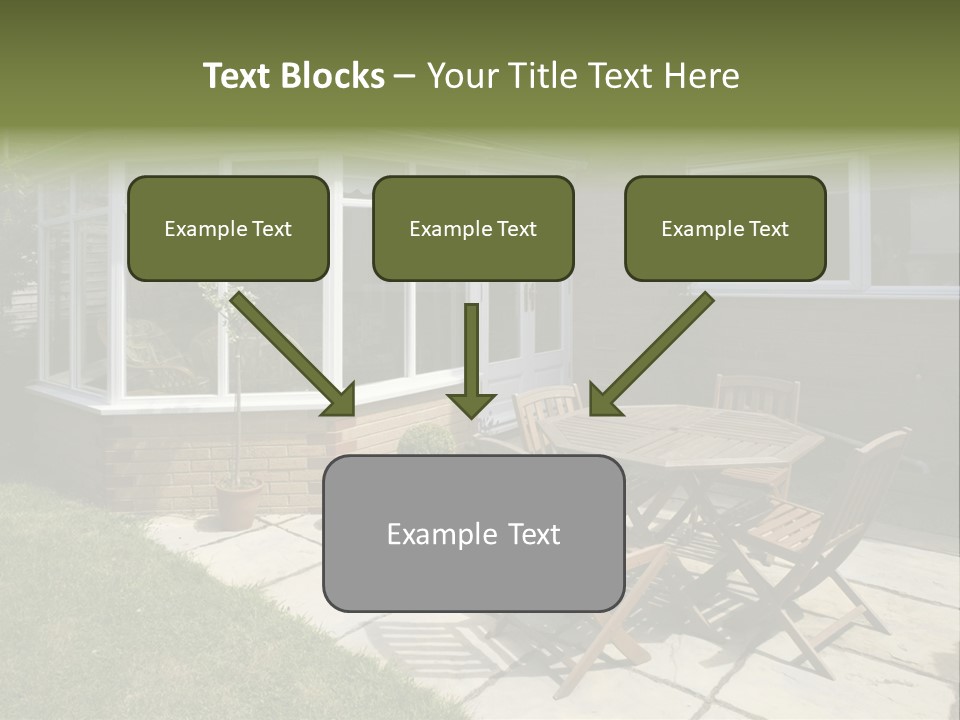 Text Blocks – Your Title Text Here

Example Text

Example Text

Example Text

Example Text